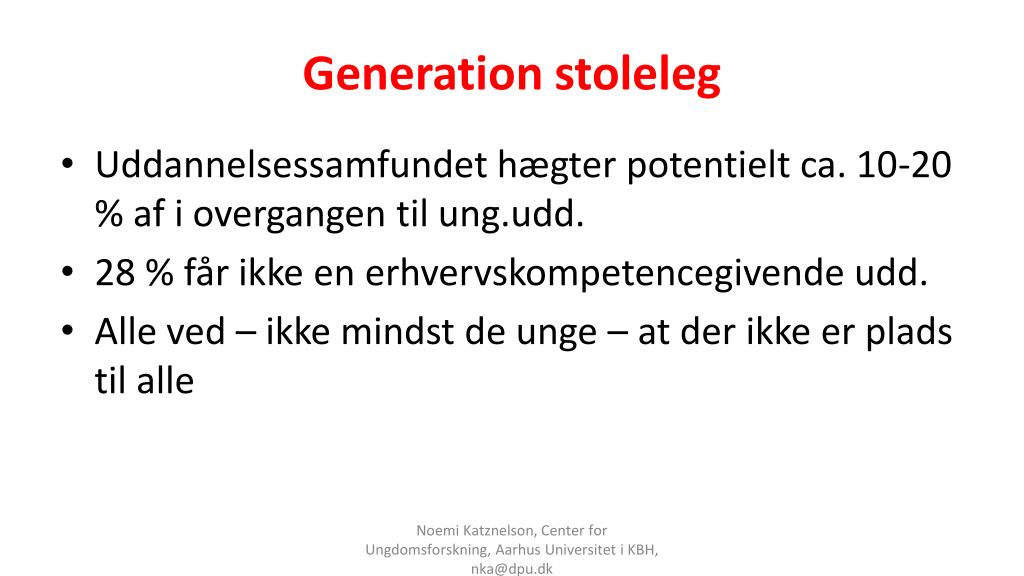 Generation stoleleg

• Uddannelsessamfundet hægter potentielt ca. 10-20 % af i overgangen til ung.udd.
• 28 % får ikke en erhvervskompetencegivende udd.
• Alle ved – ikke mindst de unge – at der ikke er plads til alle

Noemi Katznelson, Center for Ungdomsforskning, Aarhus Universitet i KBH, nka@dpu.dk